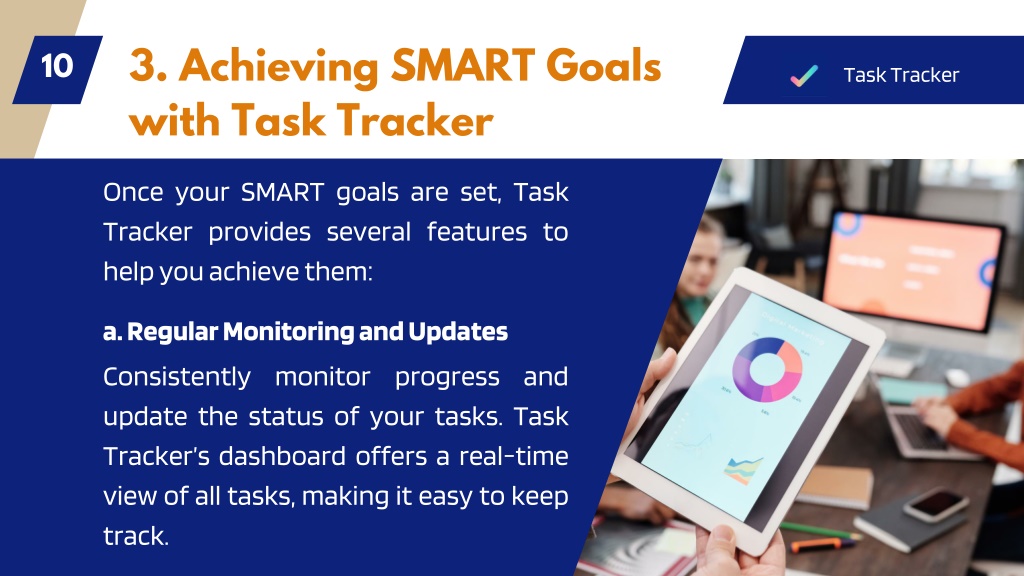 10

3. Achieving SMART Goals with Task Tracker

Task Tracker

Once your SMART goals are set, Task Tracker provides several features to help you achieve them:

a. Regular Monitoring and Updates

Consistently monitor progress and update the status of your tasks. Task Tracker's dashboard offers a real-time view of all tasks, making it easy to keep track.